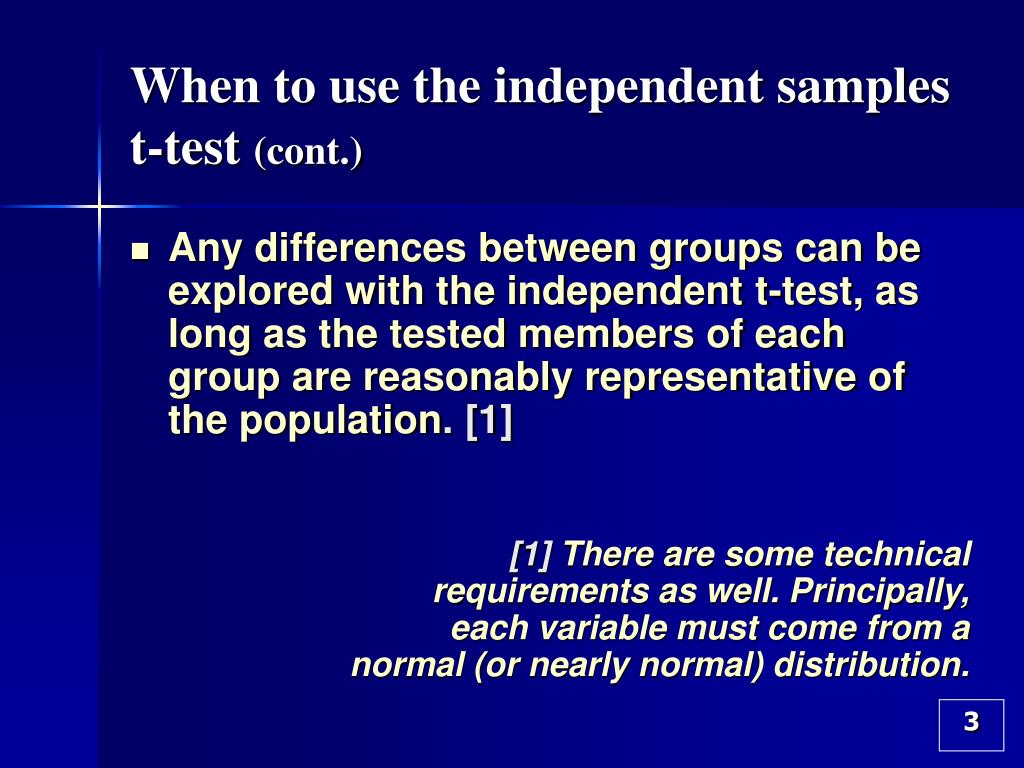 When to use the independent samples t-test (cont.)

Any differences between groups can be explored with the independent t-test, as long as the tested members of each group are reasonably representative of the population. [1]

[1] There are some technical requirements as well. Principally, each variable must come from a normal (or nearly normal) distribution.

3